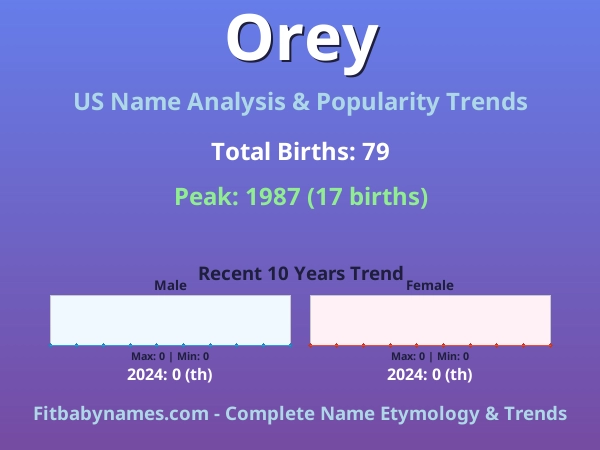 Orey

US Name Analysis & Popularity Trends

Total Births: 79

Peak: 1987 (17 births)

Recent 10 Years Trend

Male

Max: 0 | Min: 0

2024: 0 (th)

Female

Max: 0 | Min: 0

2024: 0 (th)

Fitbabynames.com - Complete Name Etymology & Trends